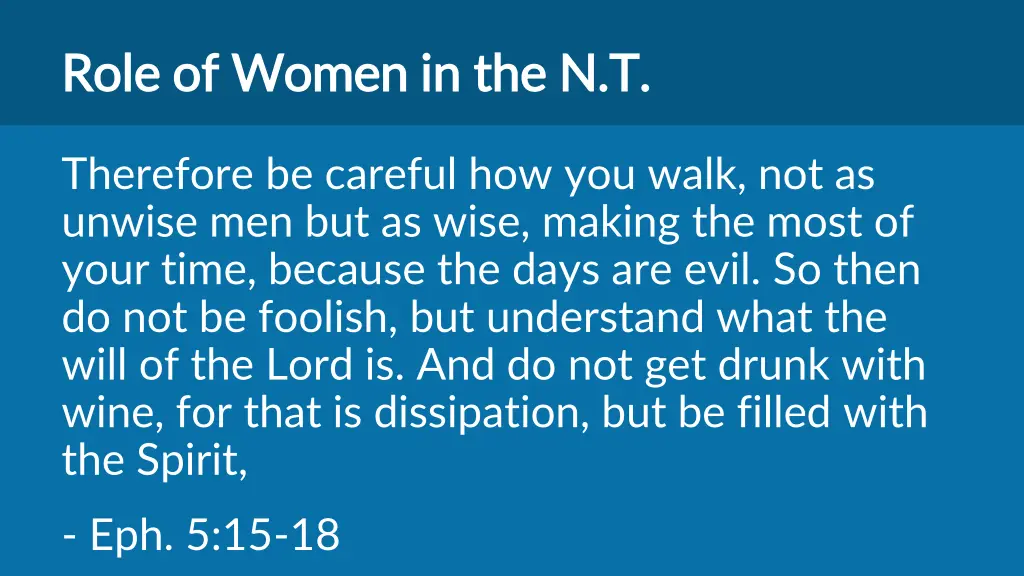 Role of Women in the N.T.

Therefore be careful how you walk, not as unwise men but as wise, making the most of your time, because the days are evil. So then do not be foolish, but understand what the will of the Lord is. And do not get drunk with wine, for that is dissipation, but be filled with the Spirit,

- Eph. 5:15-18